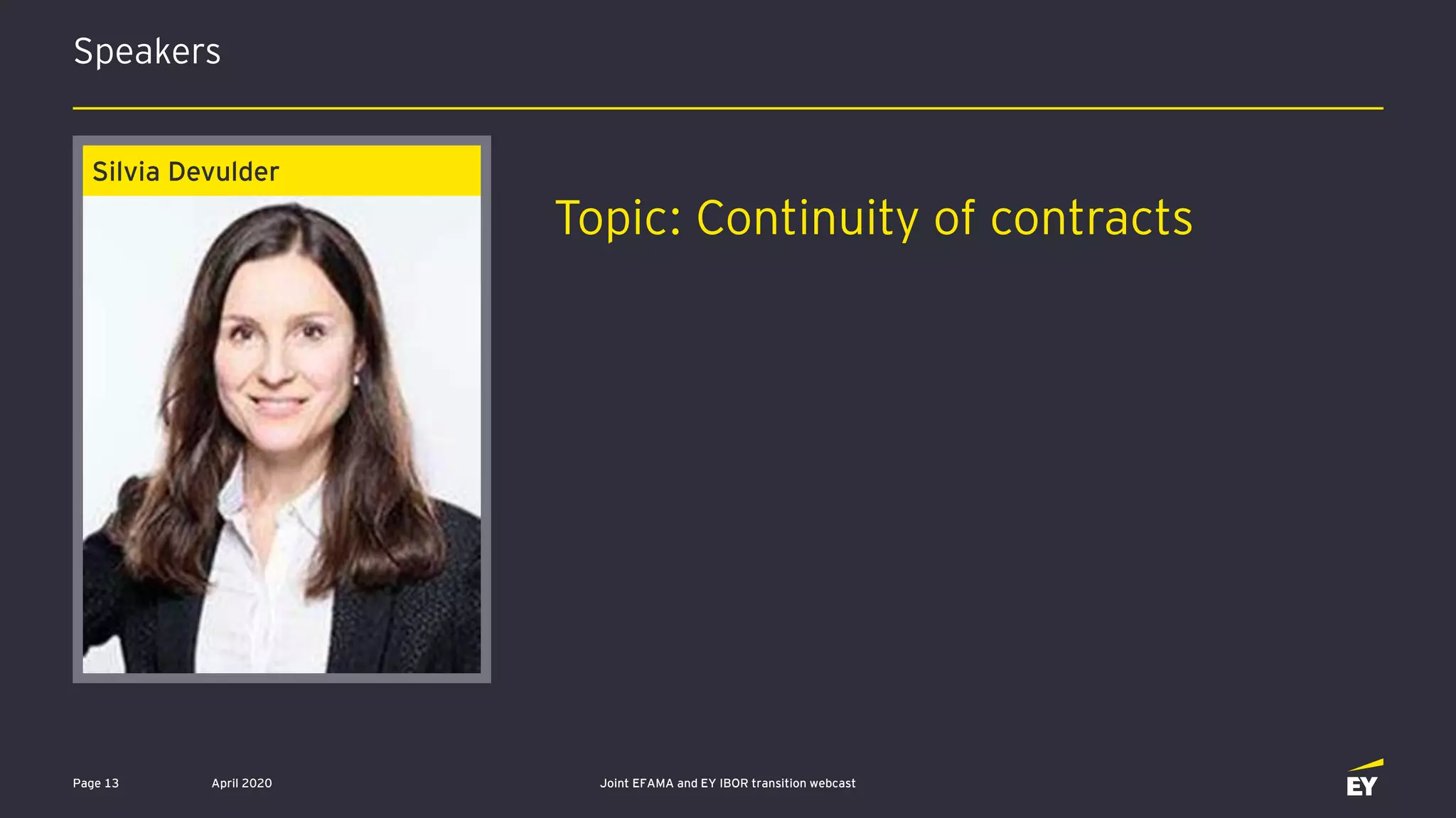 Speakers

Silvia Devulder

Topic: Continuity of contracts

Page 13

April 2020

Joint EFAMA and EY IBOR transition webcast

EY